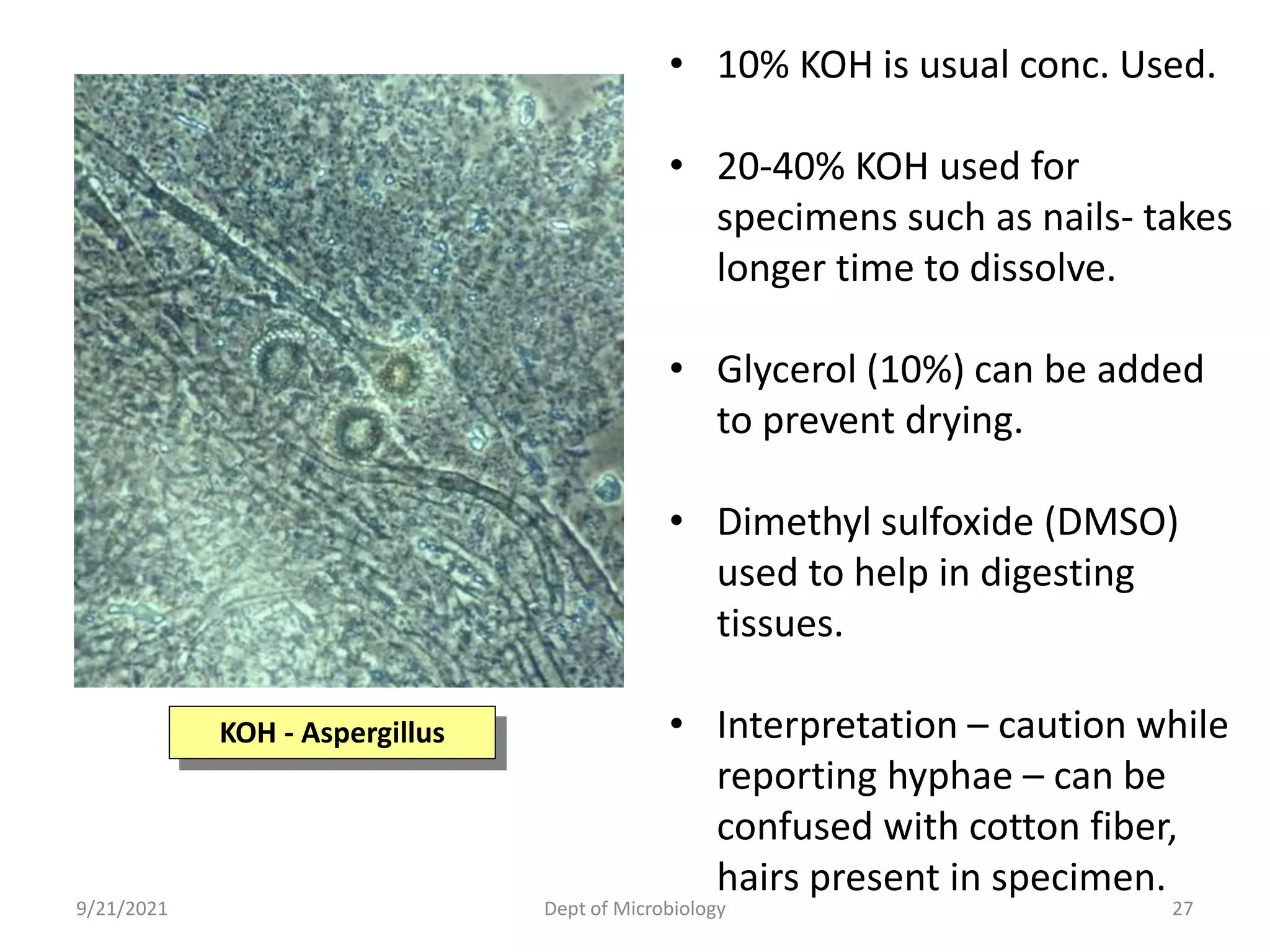 KOH - Aspergillus

• 10% KOH is usual conc. Used.

• 20-40% KOH used for specimens such as nails- takes longer time to dissolve.

• Glycerol (10%) can be added to prevent drying.

• Dimethyl sulfoxide (DMSO) used to help in digesting tissues.

• Interpretation – caution while reporting hyphae – can be confused with cotton fiber, hairs present in specimen.

9/21/2021 Dept of Microbiology 27